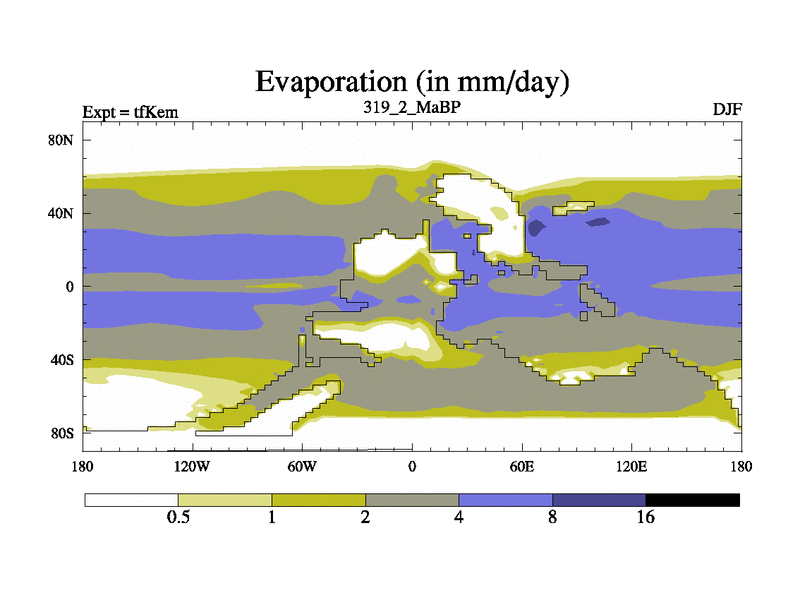 Evaporation (in mm/day)

Expt = tfKem

319_2_MaBP

DJF

80N

40N

0

40S

80S

180

120W

60W

0

60E

120E

180

0.5

1

2

4

8

16